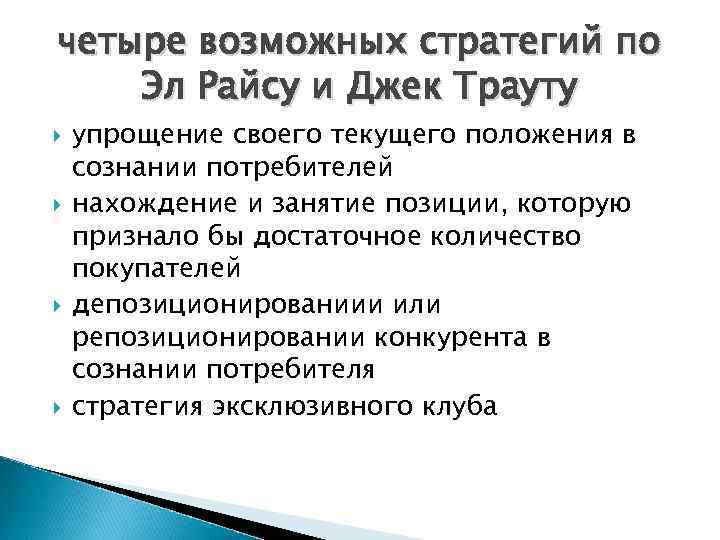 четыре возможных стратегий по Эл Райсу и Джек Трауту

упрощение своего текущего положения в сознании потребителей

нахождение и занятие позиции, которую признало бы достаточное количество покупателей

депозиционированиии или репозиционировании конкурента в сознании потребителя

стратегия эксклюзивного клуба